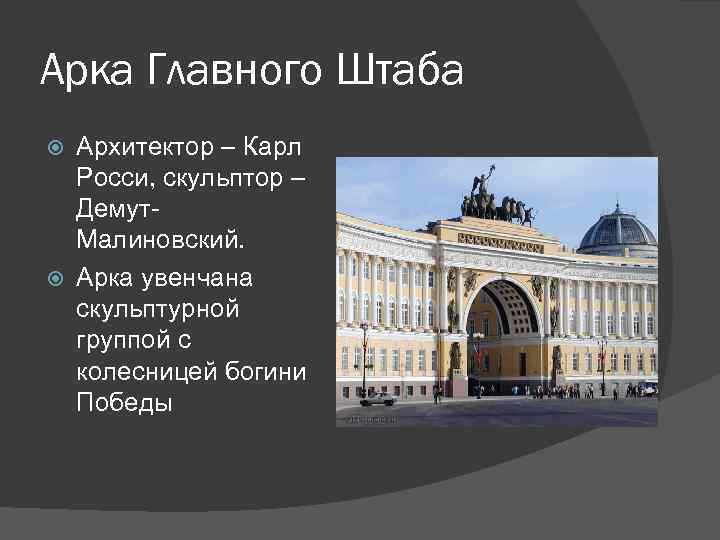 Арка Главного Штаба

Архитектор – Карл Росси, скульптор – Демут-Малиновский.

Арка увенчана скульптурной группой с колесницей богини Победы